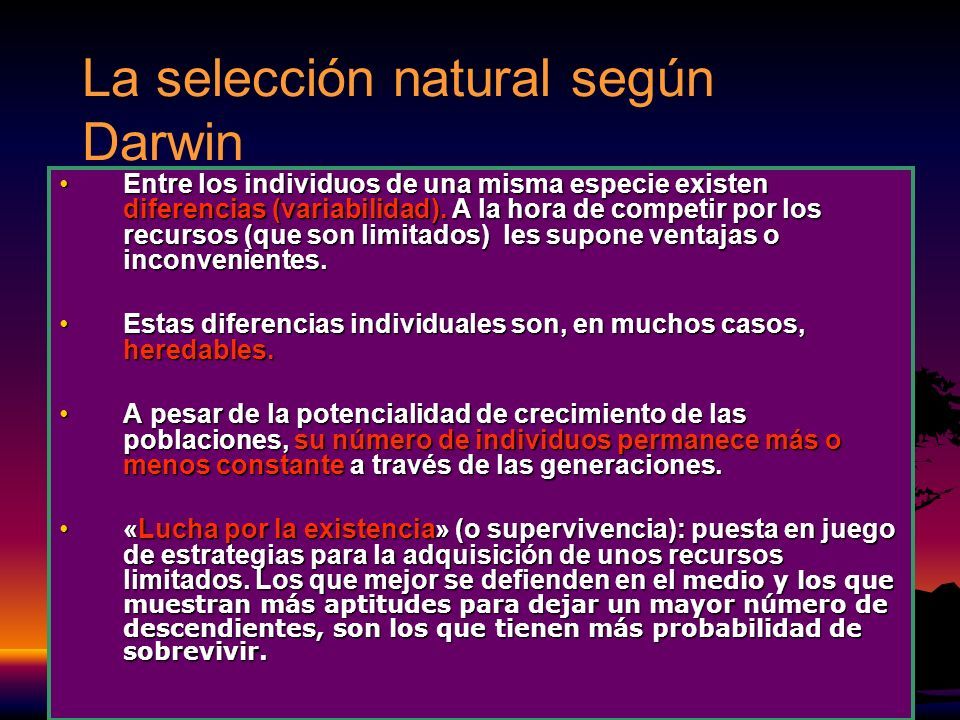 La selección natural según Darwin

• Entre los individuos de una misma especie existen diferencias (variabilidad). A la hora de competir por los recursos (que son limitados) les supone ventajas o inconvenientes.

• Estas diferencias individuales son, en muchos casos, heredables.

• A pesar de la potencialidad de crecimiento de las poblaciones, su número de individuos permanece más o menos constante a través de las generaciones.

• «Lucha por la existencia» (o supervivencia): puesta en juego de estrategias para la adquisición de unos recursos limitados. Los que mejor se defienden en el medio y los que muestran más aptitudes para dejar un mayor número de descendientes, son los que tienen más probabilidad de sobrevivir.